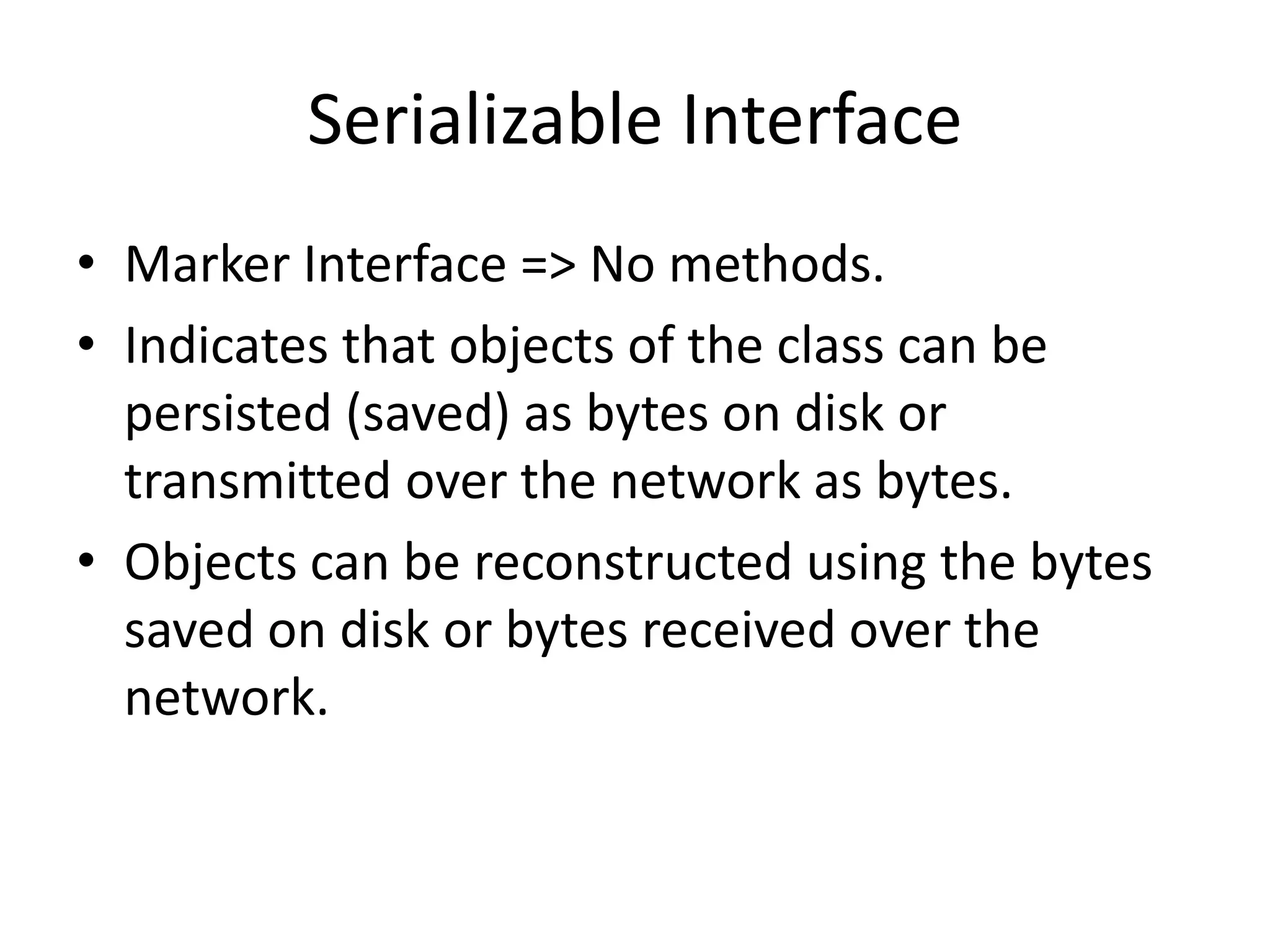 Serializable Interface

• Marker Interface => No methods.
• Indicates that objects of the class can be persisted (saved) as bytes on disk or transmitted over the network as bytes.
• Objects can be reconstructed using the bytes saved on disk or bytes received over the network.